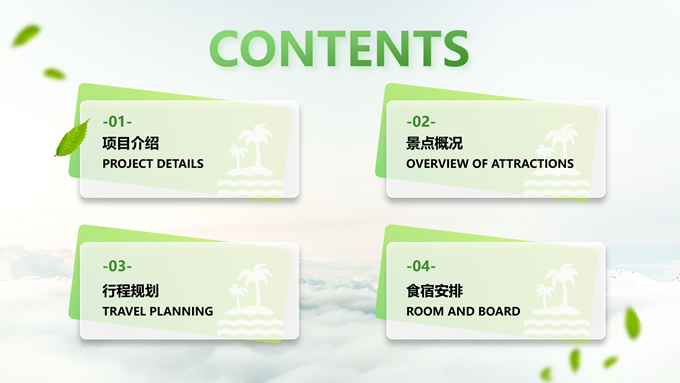 CONTENTS

-01-
项目介绍
PROJECT DETAILS

-02-
景点概况
OVERVIEW OF ATTRACTIONS

-03-
行程规划
TRAVEL PLANNING

-04-
食宿安排
ROOM AND BOARD